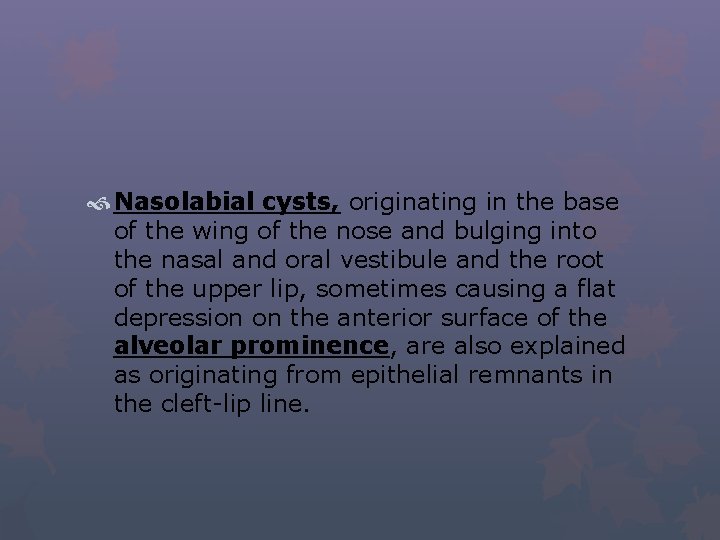 Nasolabial cysts, originating in the base of the wing of the nose and bulging into the nasal and oral vestibule and the root of the upper lip, sometimes causing a flat depression on the anterior surface of the alveolar prominence, are also explained as originating from epithelial remnants in the cleft-lip line.